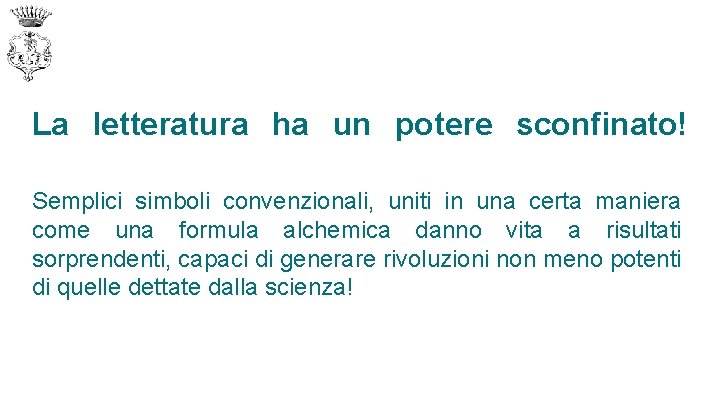 La letteratura ha un potere sconfinato!

Semplici simboli convenzionali, uniti in una certa maniera come una formula alchemica danno vita a risultati sorprendenti, capaci di generare rivoluzioni non meno potenti di quelle dettate dalla scienza!